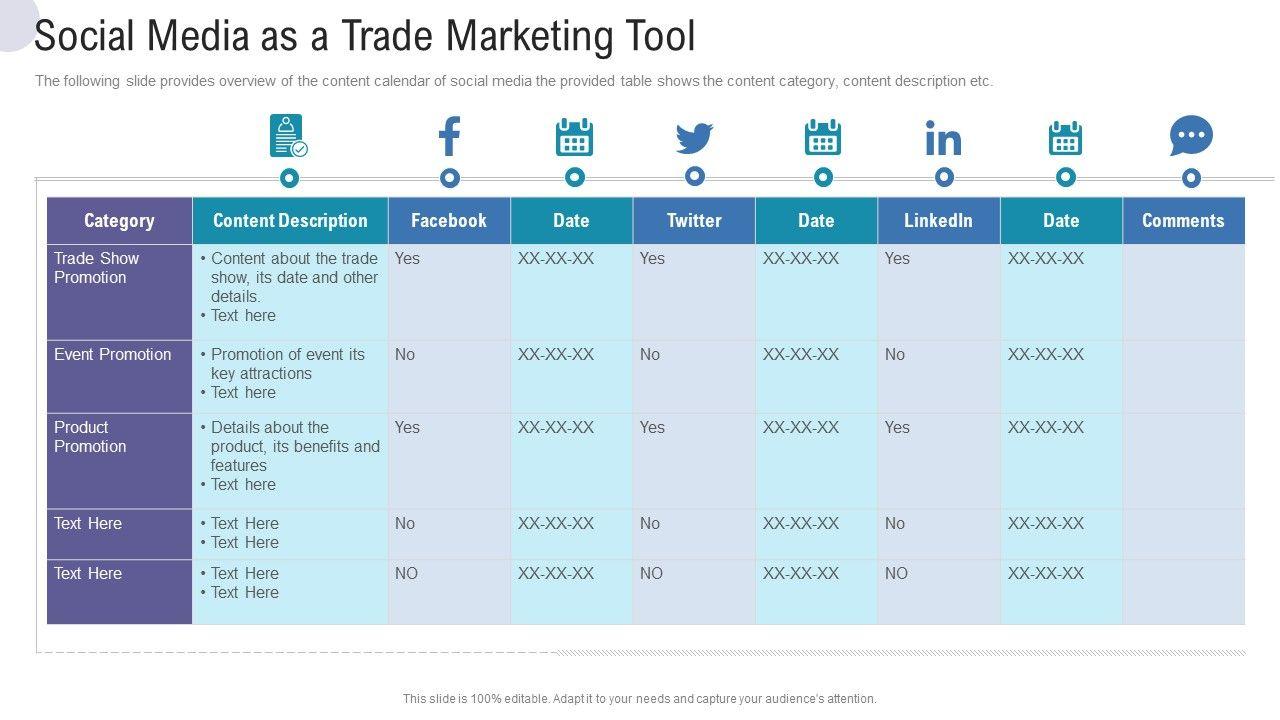 Social Media as a Trade Marketing Tool

The following slide provides overview of the content calendar of social media the provided table shows the content category, content description etc.

| Category | Content Description | Facebook | Date | Twitter | Date | LinkedIn | Date | Comments |
|---|---|---|---|---|---|---|---|---|
| Trade Show Promotion | • Content about the trade show, its date and other details. • Text here | Yes | XX-XX-XX | Yes | XX-XX-XX | Yes | XX-XX-XX | |
| Event Promotion | • Promotion of event its key attractions • Text here | No | XX-XX-XX | No | XX-XX-XX | No | XX-XX-XX | |
| Product Promotion | • Details about the product, its benefits and features • Text here | Yes | XX-XX-XX | Yes | XX-XX-XX | Yes | XX-XX-XX | |
| Text Here | • Text Here • Text Here | No | XX-XX-XX | No | XX-XX-XX | No | XX-XX-XX | |
| Text Here | • Text Here • Text Here | NO | XX-XX-XX | NO | XX-XX-XX | NO | XX-XX-XX | |

This slide is 100% editable. Adapt it to your needs and capture your audience's attention.